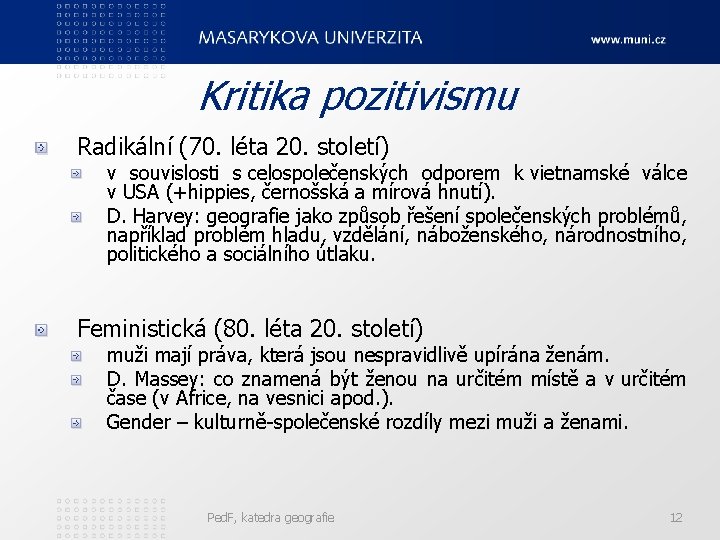 MASARYKOVA UNIVERZITA

www.muni.cz

Kritika pozitivismu

Radikální (70. léta 20. století)

v souvislosti s celospolečenských odporem k vietnamské válce v USA (+hippies, černošská a mírová hnutí).

D. Harvey: geografie jako způsob řešení společenských problémů, například problém hladu, vzdělání, náboženského, národnostního, politického a sociálního útlaku.

Feministická (80. léta 20. století)

muži mají práva, která jsou nespravidlivě upírána ženám.

D. Massey: co znamená být ženou na určitém místě a v určitém čase (v Africe, na vesnici apod.).

Gender – kulturně-společenské rozdíly mezi muži a ženami.

PedF, katedra geografie

12